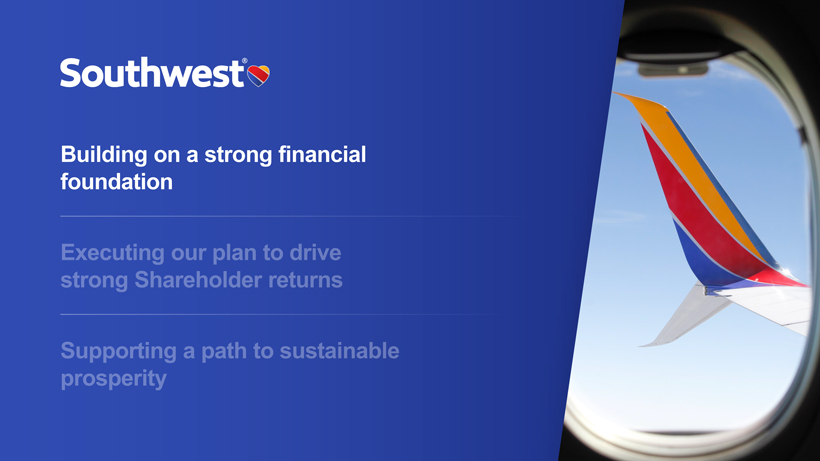 Southwest®

Building on a strong financial foundation

Executing our plan to drive strong Shareholder returns

Supporting a path to sustainable prosperity